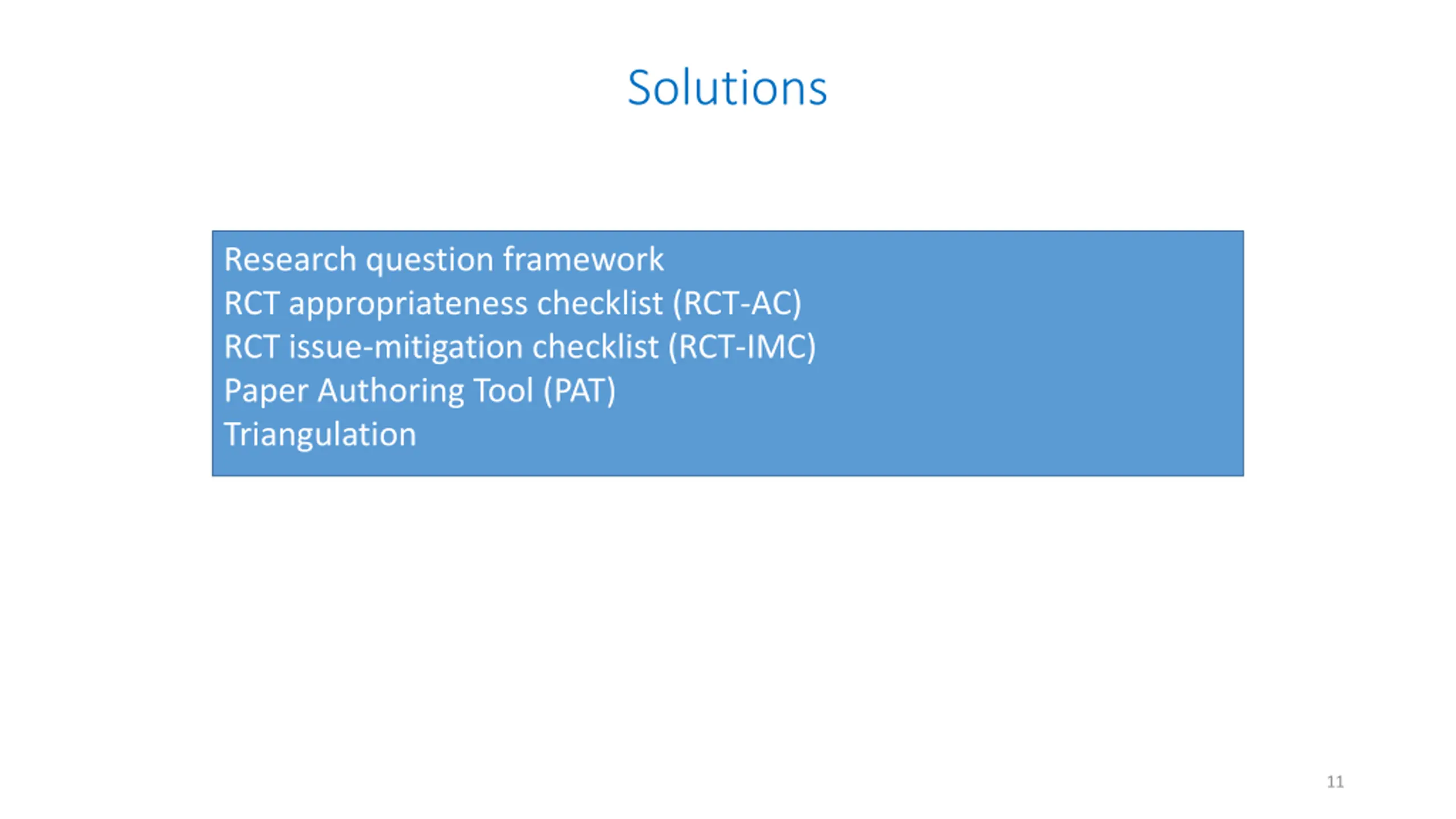 Solutions

Research question framework
RCT appropriateness checklist (RCT-AC)
RCT issue-mitigation checklist (RCT-IMC)
Paper Authoring Tool (PAT)
Triangulation

11